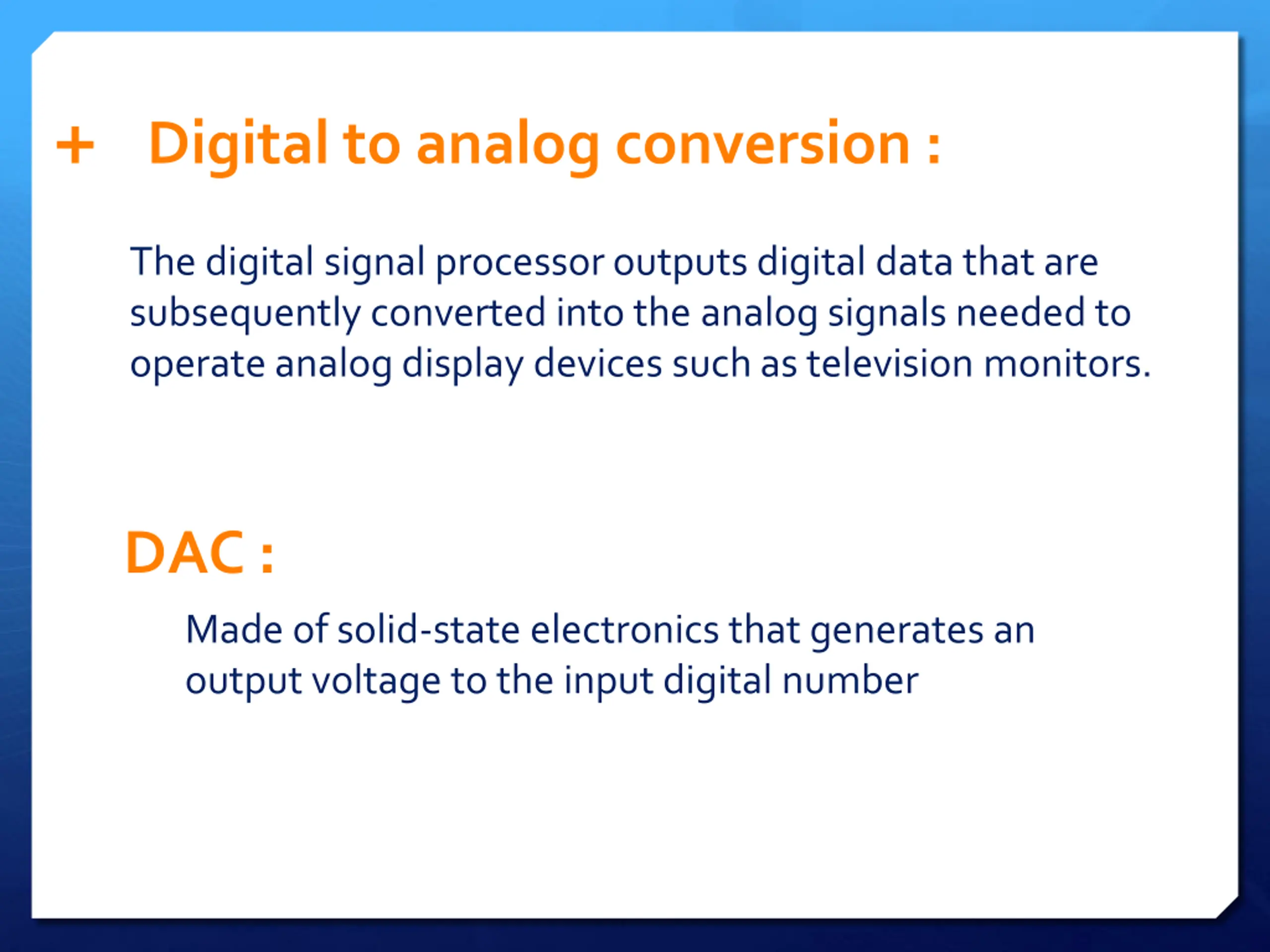 + Digital to analog conversion :

The digital signal processor outputs digital data that are subsequently converted into the analog signals needed to operate analog display devices such as television monitors.

DAC :

Made of solid-state electronics that generates an output voltage to the input digital number